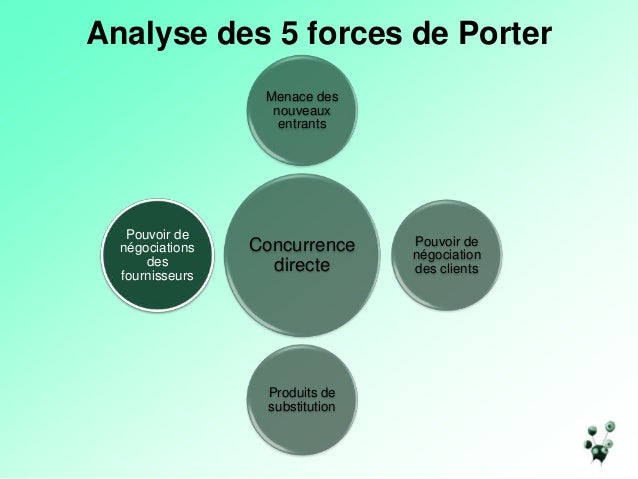 Analyse des 5 forces de Porter

Menace des nouveaux entrants

Pouvoir de négociations des fournisseurs

Concurrence directe

Pouvoir de négociation des clients

Produits de substitution